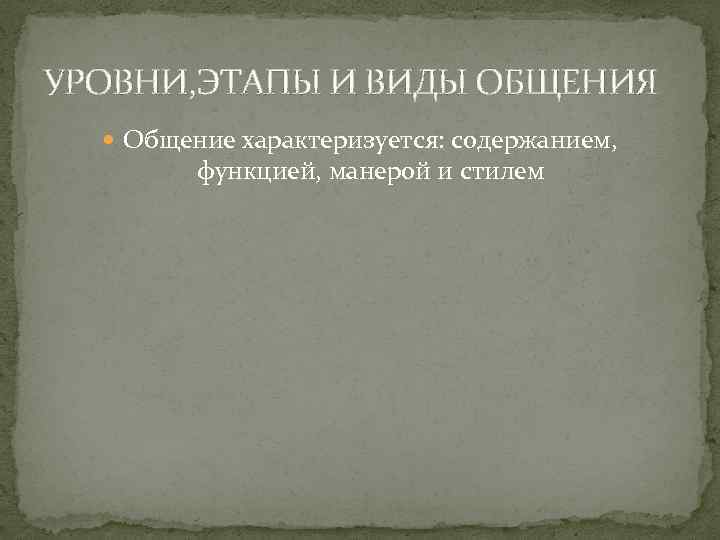 УРОВНИ,ЭТАПЫ И ВИДЫ ОБЩЕНИЯ

Общение характеризуется: содержанием, функцией, манерой и стилем